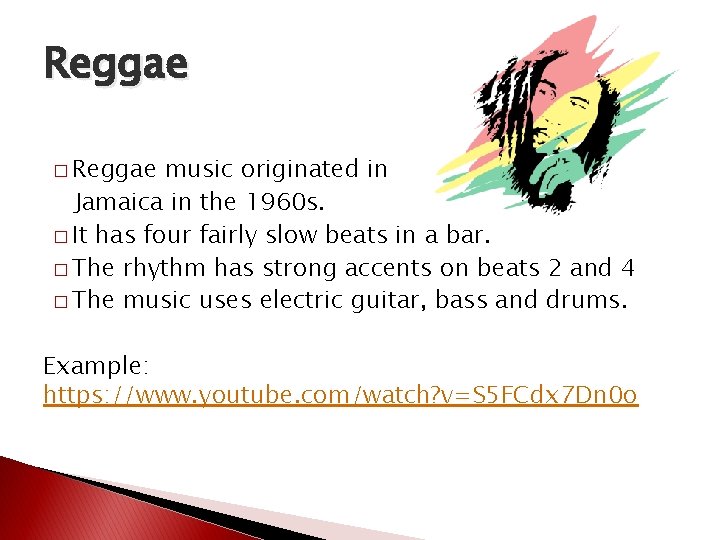 Reggae

□ Reggae music originated in Jamaica in the 1960s.
□ It has four fairly slow beats in a bar.
□ The rhythm has strong accents on beats 2 and 4
□ The music uses electric guitar, bass and drums.

Example:
https://www.youtube.com/watch?v=S5FCdx7Dn0o